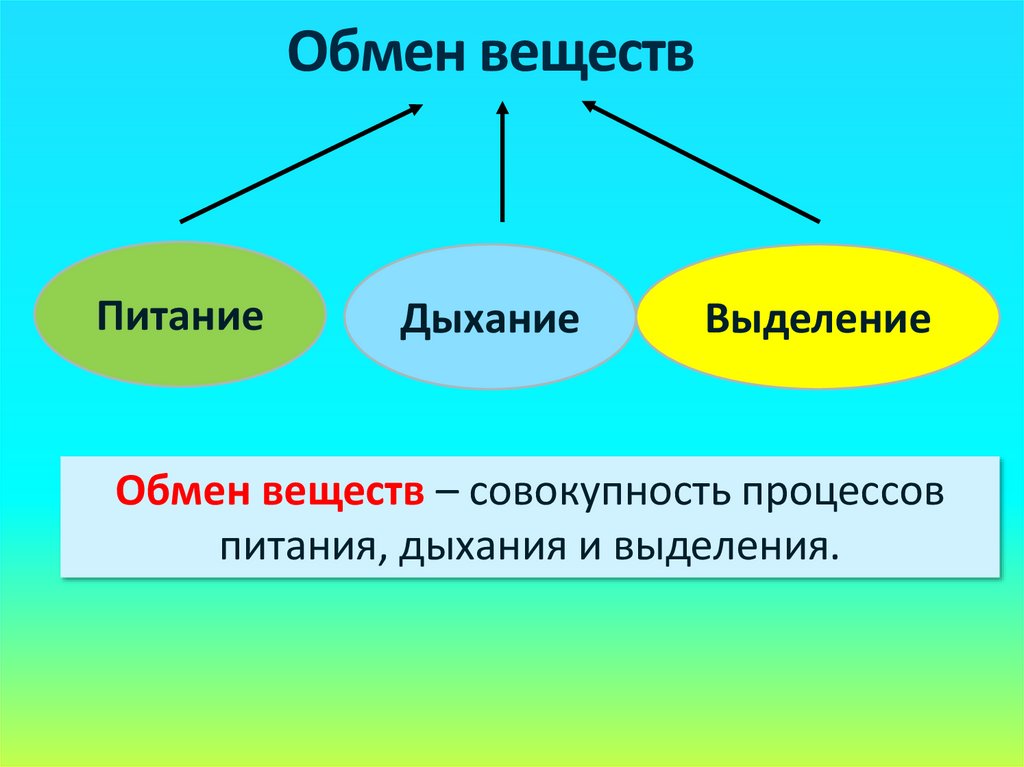 Обмен веществ

Питание

Дыхание

Выделение

Обмен веществ – совокупность процессов питания, дыхания и выделения.